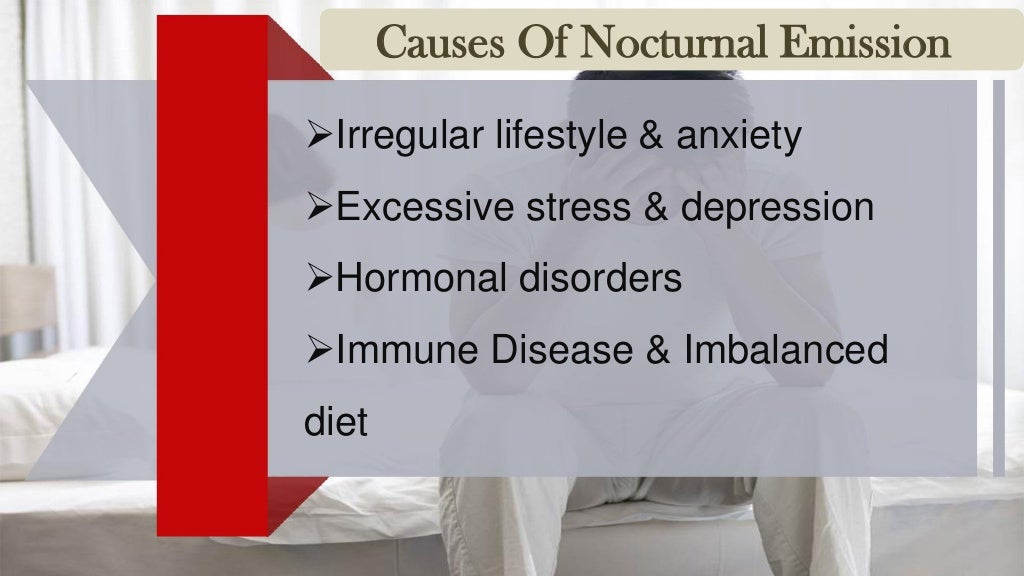 Causes Of Nocturnal Emission

➢Irregular lifestyle & anxiety

➢Excessive stress & depression

➢Hormonal disorders

➢Immune Disease & Imbalanced diet